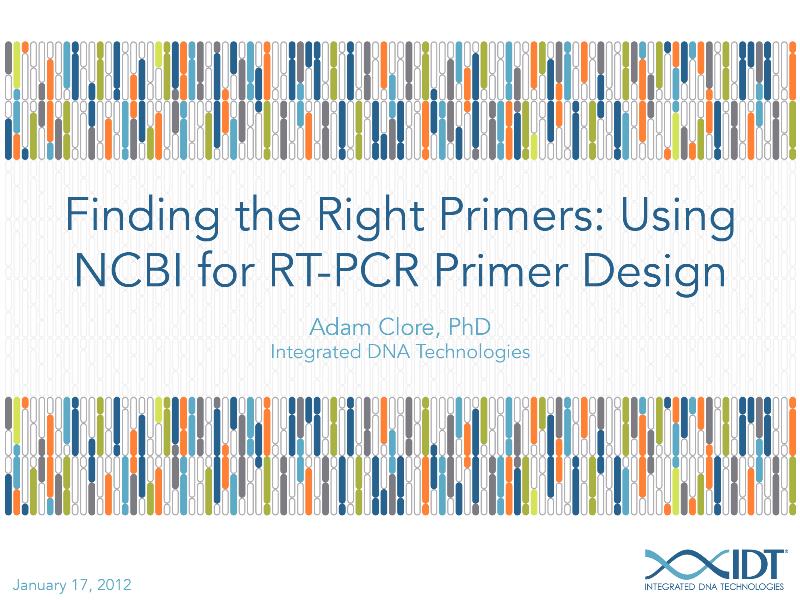 Finding the Right Primers: Using NCBI for RT-PCR Primer Design

Adam Clore, PhD
Integrated DNA Technologies

January 17, 2012

IDT
INTEGRATED DNA TECHNOLOGIES